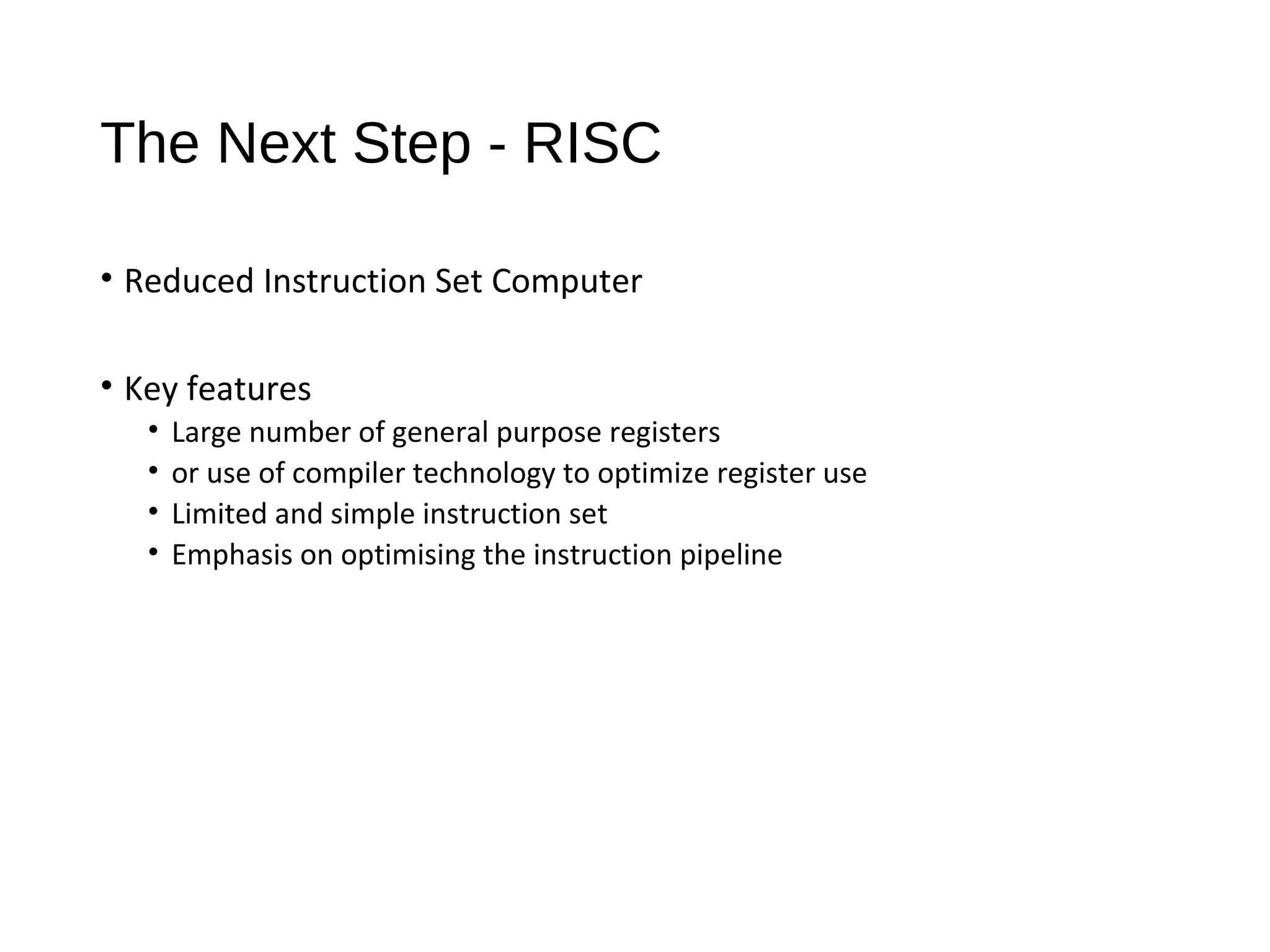 The Next Step - RISC

• Reduced Instruction Set Computer

• Key features
  • Large number of general purpose registers
  • or use of compiler technology to optimize register use
  • Limited and simple instruction set
  • Emphasis on optimising the instruction pipeline